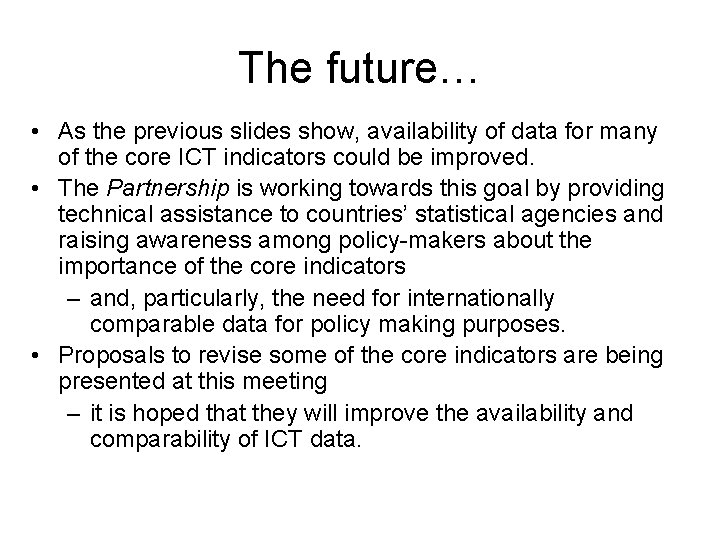 The future…

• As the previous slides show, availability of data for many of the core ICT indicators could be improved.
• The Partnership is working towards this goal by providing technical assistance to countries' statistical agencies and raising awareness among policy-makers about the importance of the core indicators
– and, particularly, the need for internationally comparable data for policy making purposes.
• Proposals to revise some of the core indicators are being presented at this meeting
– it is hoped that they will improve the availability and comparability of ICT data.